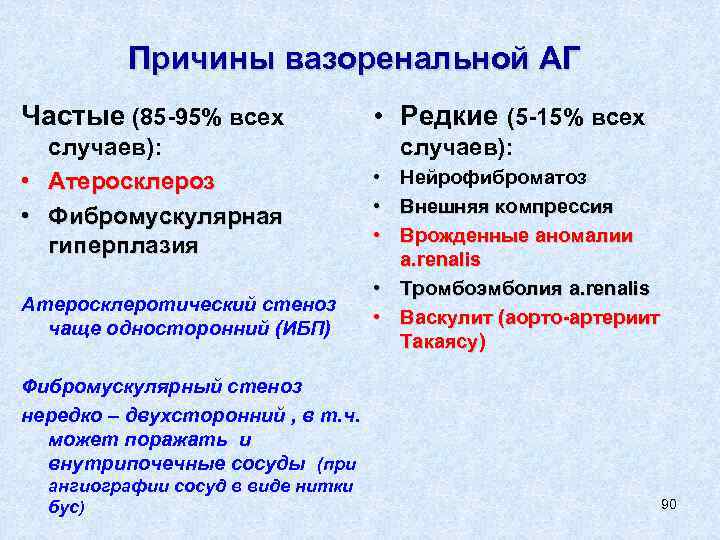 Причины вазоренальной АГ

Частые (85-95% всех случаев):
• Атеросклероз
• Фибромускулярная гиперплазия

Атеросклеротический стеноз чаще односторонний (ИБП)

Фибромускулярный стеноз нередко – двухсторонний , в т.ч. может поражать и внутрипочечные сосуды (при ангиографии сосуд в виде нитки бус)

• Редкие (5-15% всех случаев):
• Нейрофиброматоз
• Внешняя компрессия
• Врожденные аномалии a.renalis
• Тромбоэмболия a.renalis
• Васкулит (аорто-артериит Такаясу)

90